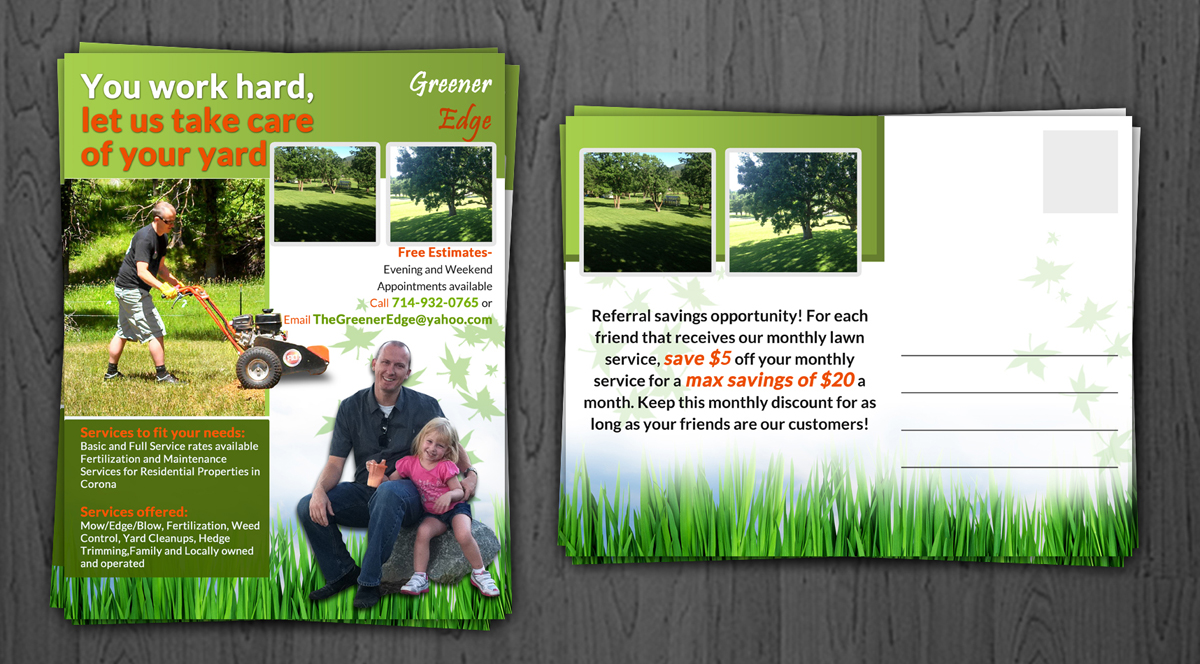 You work hard, let us take care of your yard

Greener Edge

Free Estimates-
Evening and Weekend Appointments available
Call 714-932-0765 or
Email TheGreenerEdge@yahoo.com

Services to fit your needs:
Basic and Full Service rates available Fertilization and Maintenance Services for Residential Properties in Corona

Services offered:
Mow/Edge/Blow, Fertilization, Weed Control, Yard Cleanups, Hedge Trimming,Family and Locally owned and operated

Referral savings opportunity! For each friend that receives our monthly lawn service, save $5 off your monthly service for a max savings of $20 a month. Keep this monthly discount for as long as your friends are our customers!